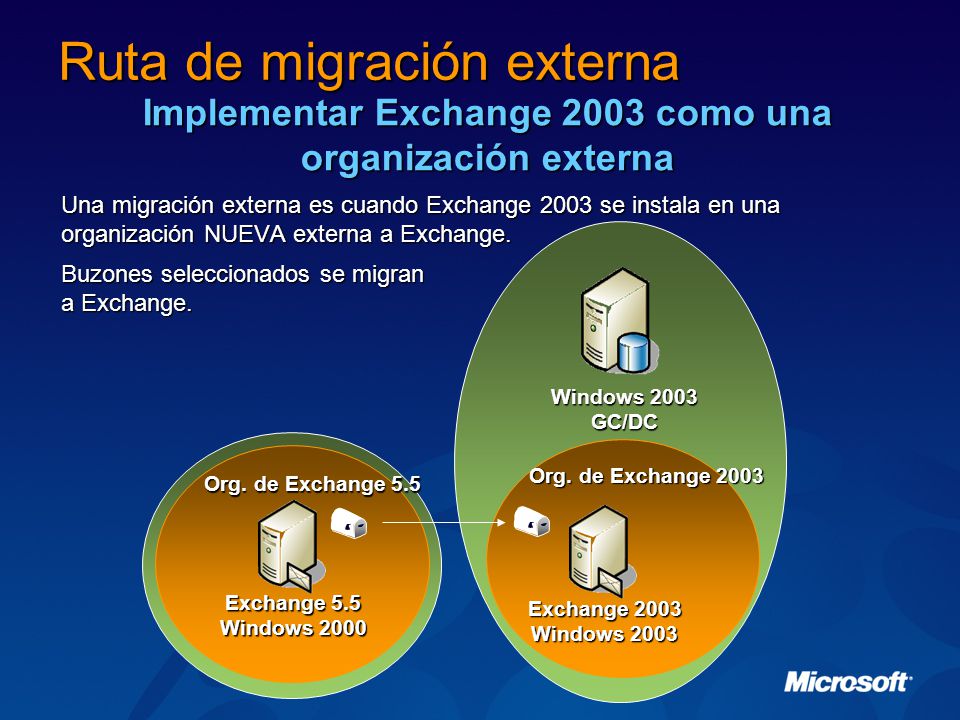 Ruta de migración externa

Implementar Exchange 2003 como una organización externa

Una migración externa es cuando Exchange 2003 se instala en una organización NUEVA externa a Exchange.

Buzones seleccionados se migran a Exchange.

Windows 2003
GC/DC

Org. de Exchange 5.5

Exchange 5.5
Windows 2000

Org. de Exchange 2003

Exchange 2003
Windows 2003

Microsoft